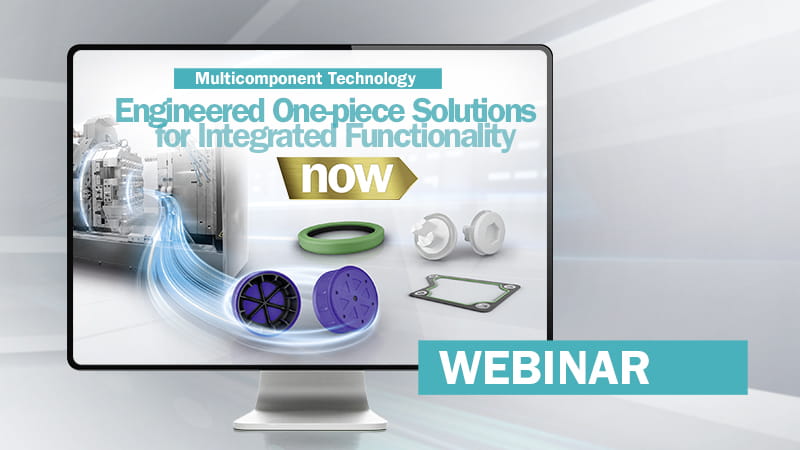 Multicomponent Technology

Engineered One-piece Solutions for Integrated Functionality

now

WEBINAR